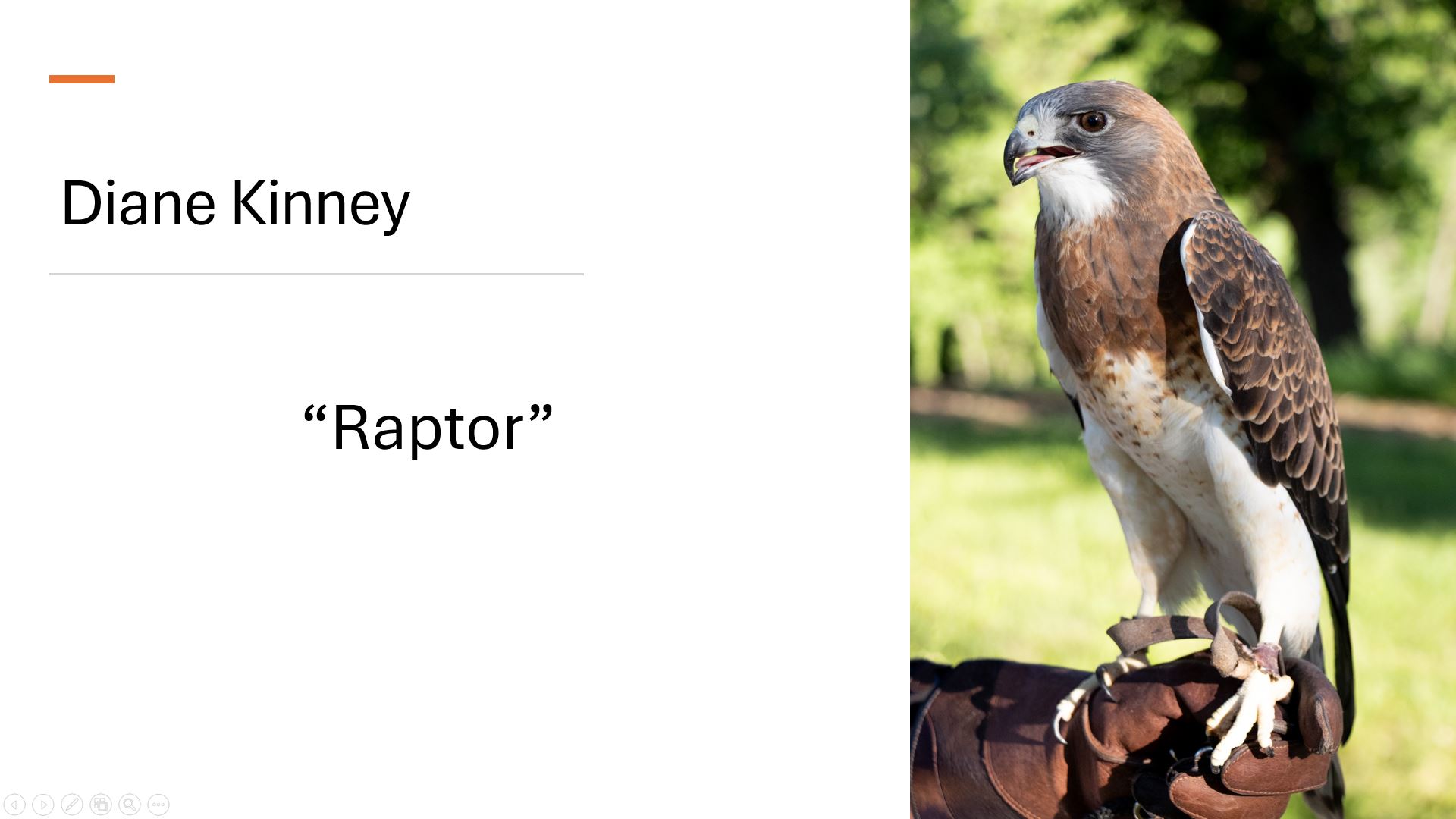 Diane Kinney

“Raptor”